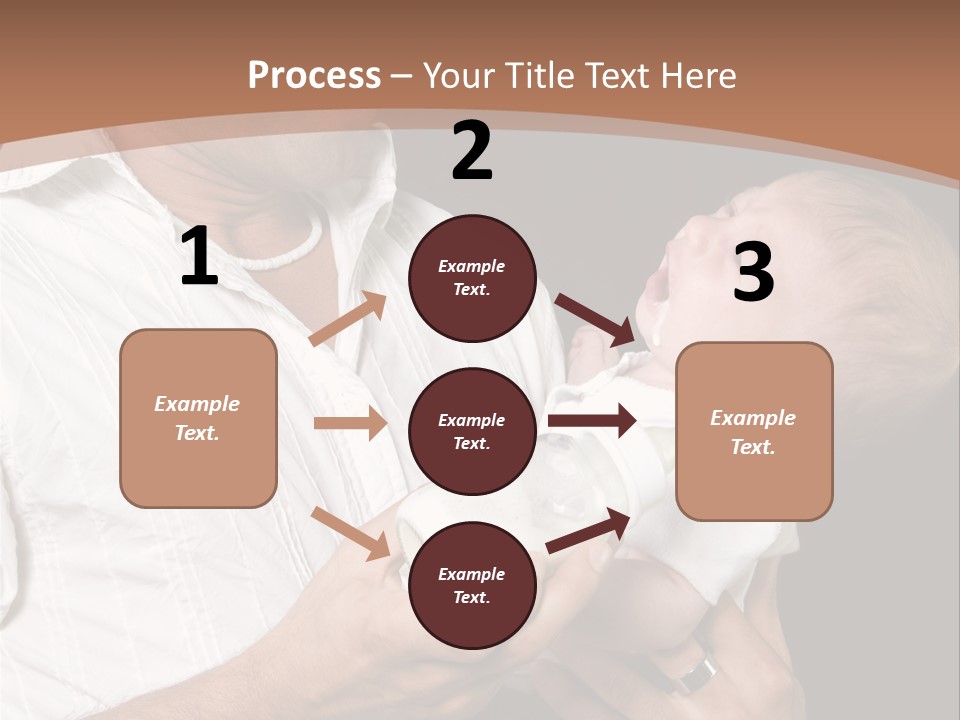 Process – Your Title Text Here

1

Example Text.

2

Example Text.

Example Text.

Example Text.

3

Example Text.